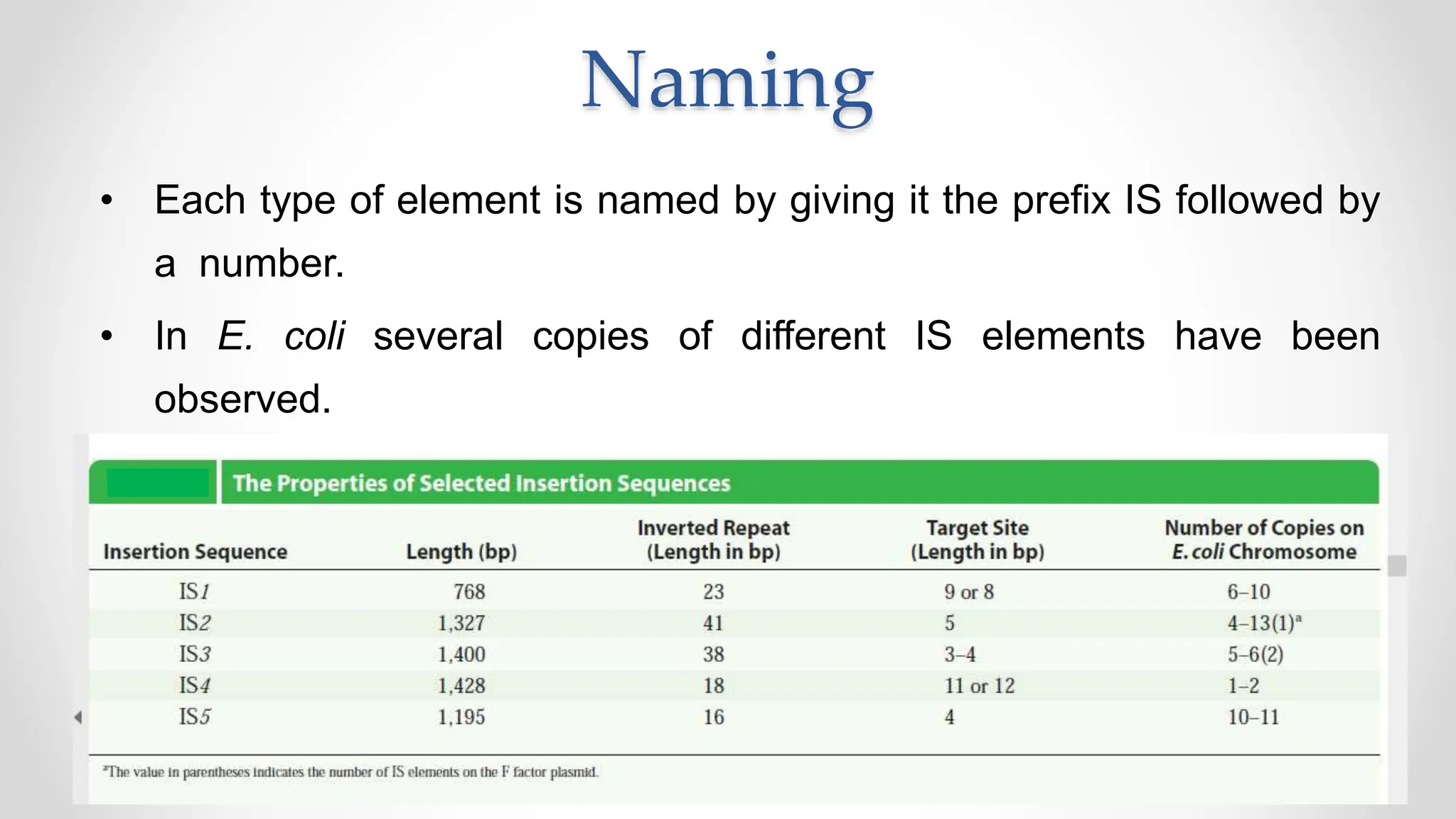 Naming

• Each type of element is named by giving it the prefix IS followed by a number.

• In E. coli several copies of different IS elements have been observed.

The Properties of Selected Insertion Sequences

| Insertion Sequence | Length (bp) | Inverted Repeat (Length in bp) | Target Site (Length in bp) | Number of Copies on E. coli Chromosome |
|---|---|---|---|---|
| IS1 | 768 | 23 | 9 or 8 | 6–10 |
| IS2 | 1,327 | 41 | 5 | 4–13(1)$^a$ |
| IS3 | 1,400 | 38 | 3–4 | 5–6(2) |
| IS4 | 1,428 | 18 | 11 or 12 | 1–2 |
| IS5 | 1,195 | 16 | 4 | 10–11 |

$^a$The value in parentheses indicates the number of IS elements on the F factor plasmid.